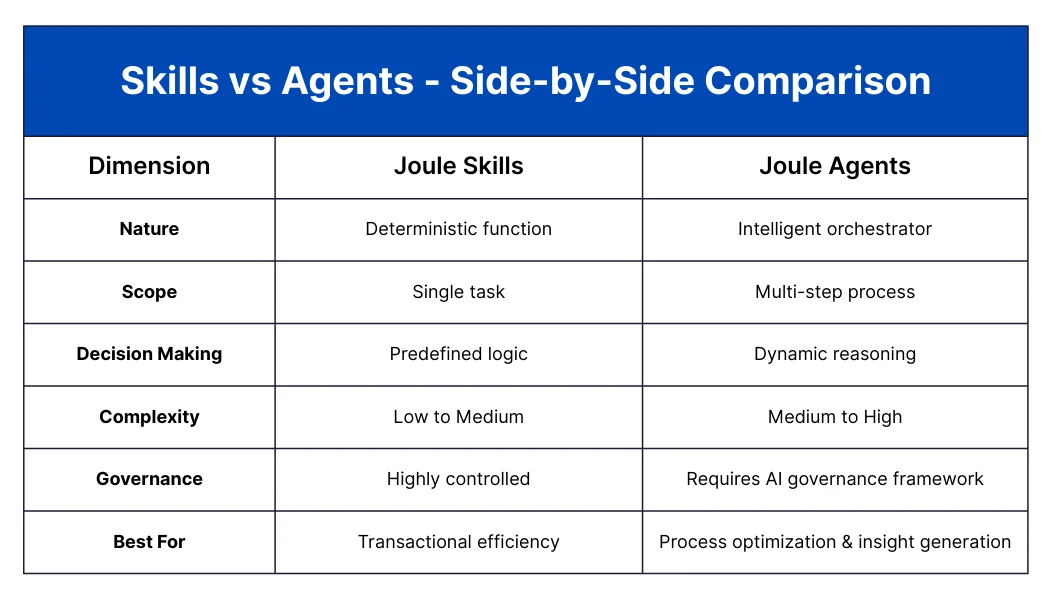 Skills vs Agents - Side-by-Side Comparison

| Dimension | Joule Skills | Joule Agents |
|---|---|---|
| Nature | Deterministic function | Intelligent orchestrator |
| Scope | Single task | Multi-step process |
| Decision Making | Predefined logic | Dynamic reasoning |
| Complexity | Low to Medium | Medium to High |
| Governance | Highly controlled | Requires AI governance framework |
| Best For | Transactional efficiency | Process optimization & insight generation |